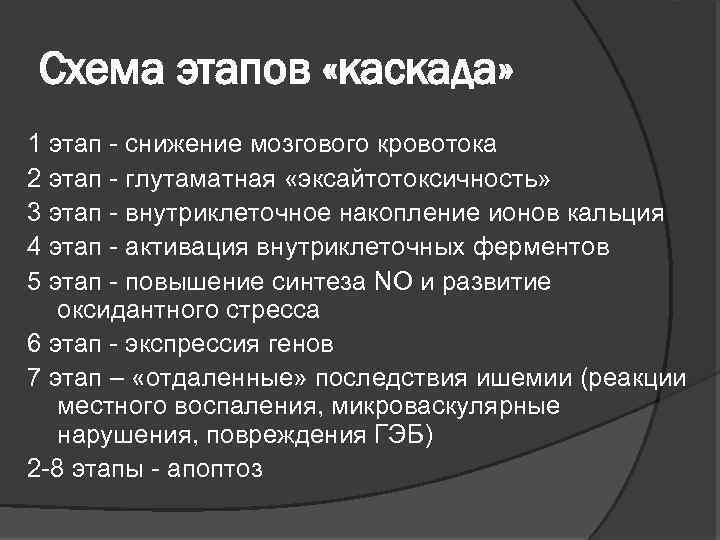 Схема этапов «каскада»

1 этап - снижение мозгового кровотока

2 этап - глутаматная «эксайтотоксичность»

3 этап - внутриклеточное накопление ионов кальция

4 этап - активация внутриклеточных ферментов

5 этап - повышение синтеза NO и развитие оксидантного стресса

6 этап - экспрессия генов

7 этап – «отдаленные» последствия ишемии (реакции местного воспаления, микроваскулярные нарушения, повреждения ГЭБ)

2-8 этапы - апоптоз